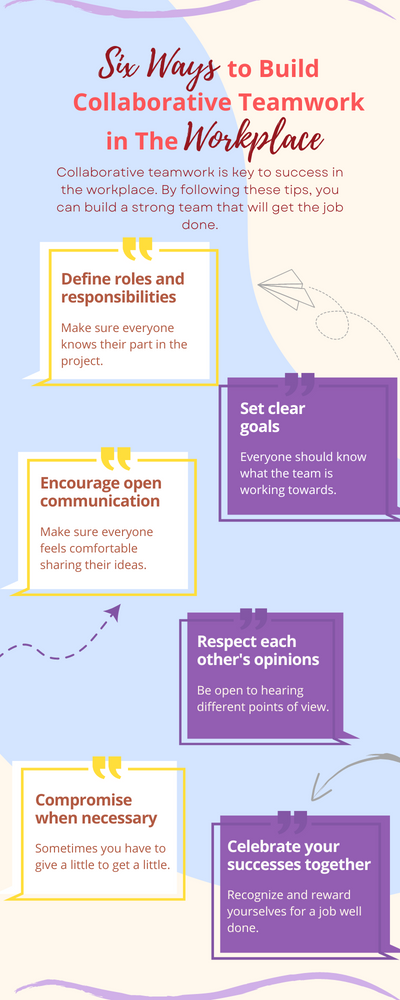 Six Ways to Build Collaborative Teamwork in The Workplace

Collaborative teamwork is key to success in the workplace. By following these tips, you can build a strong team that will get the job done.

Define roles and responsibilities

Make sure everyone knows their part in the project.

Set clear goals

Everyone should know what the team is working towards.

Encourage open communication

Make sure everyone feels comfortable sharing their ideas.

Respect each other's opinions

Be open to hearing different points of view.

Compromise when necessary

Sometimes you have to give a little to get a little.

Celebrate your successes together

Recognize and reward yourselves for a job well done.